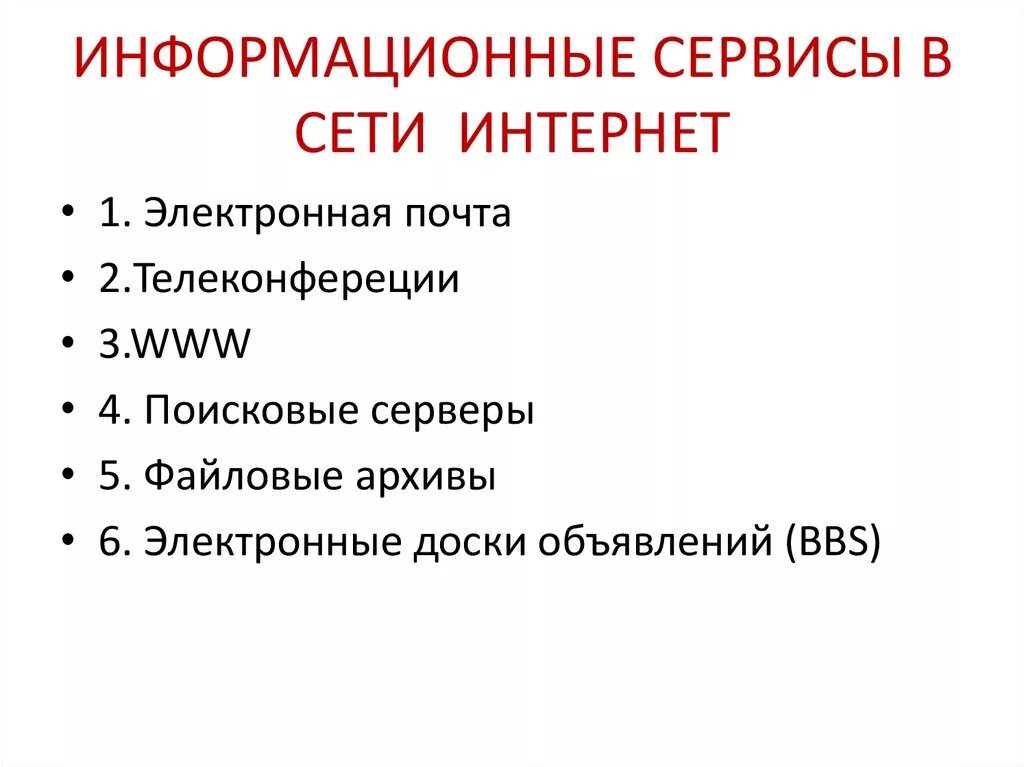 ИНФОРМАЦИОННЫЕ СЕРВИСЫ В СЕТИ ИНТЕРНЕТ

• 1. Электронная почта
• 2.Телеконфереции
• 3.WWW
• 4. Поисковые серверы
• 5. Файловые архивы
• 6. Электронные доски объявлений (BBS)